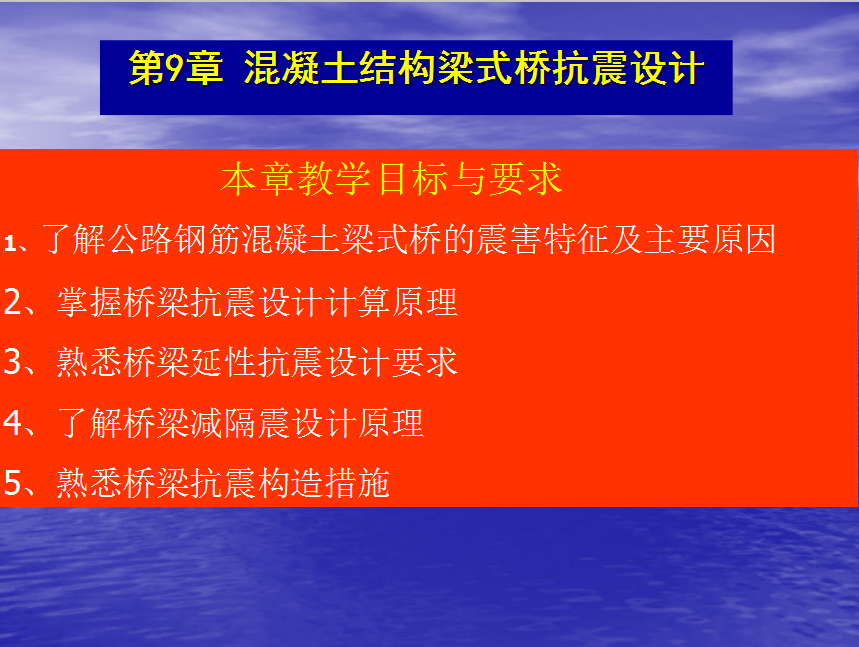 第9章 混凝土结构梁式桥抗震设计

本章教学目标与要求

1、了解公路钢筋混凝土梁式桥的震害特征及主要原因

2、掌握桥梁抗震设计计算原理

3、熟悉桥梁延性抗震设计要求

4、了解桥梁减隔震设计原理

5、熟悉桥梁抗震构造措施